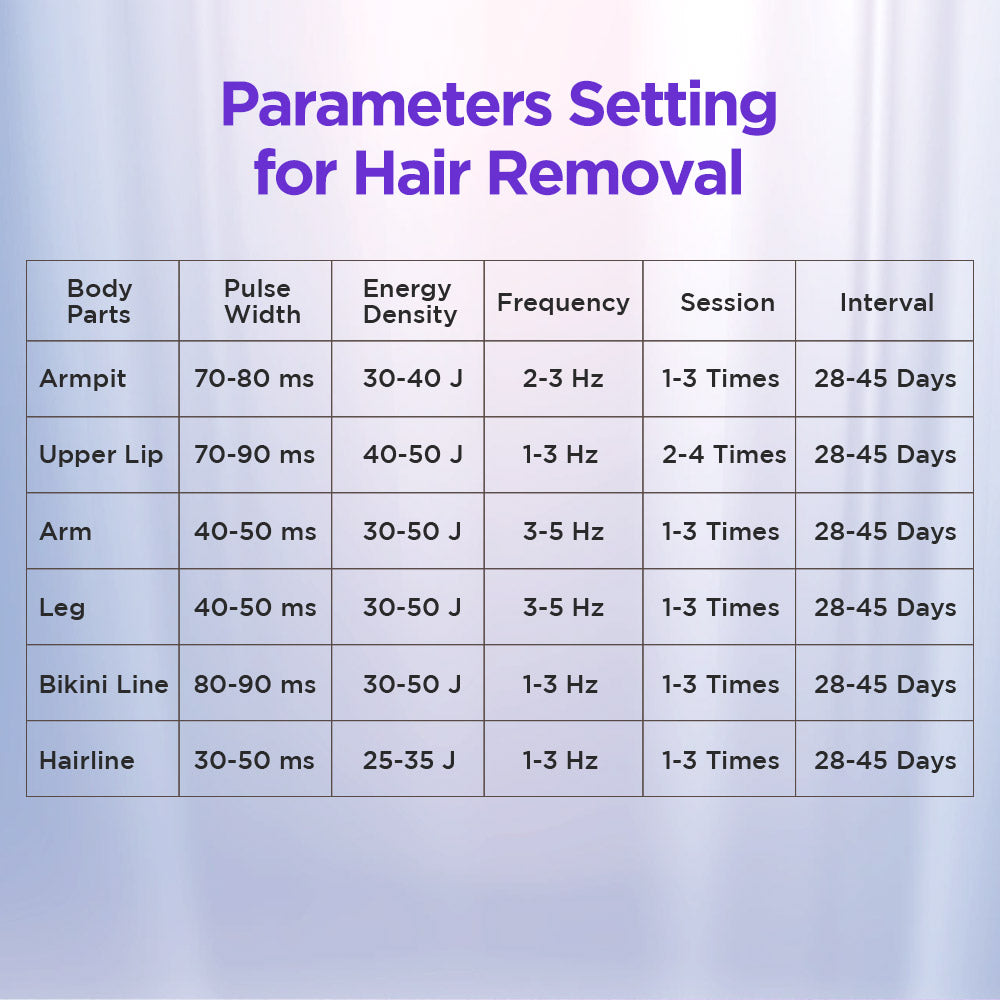 Parameters Setting for Hair Removal

| Body Parts | Pulse Width | Energy Density | Frequency | Session | Interval |
|---|---|---|---|---|---|
| Armpit | 70-80 ms | 30-40 J | 2-3 Hz | 1-3 Times | 28-45 Days |
| Upper Lip | 70-90 ms | 40-50 J | 1-3 Hz | 2-4 Times | 28-45 Days |
| Arm | 40-50 ms | 30-50 J | 3-5 Hz | 1-3 Times | 28-45 Days |
| Leg | 40-50 ms | 30-50 J | 3-5 Hz | 1-3 Times | 28-45 Days |
| Bikini Line | 80-90 ms | 30-50 J | 1-3 Hz | 1-3 Times | 28-45 Days |
| Hairline | 30-50 ms | 25-35 J | 1-3 Hz | 1-3 Times | 28-45 Days |